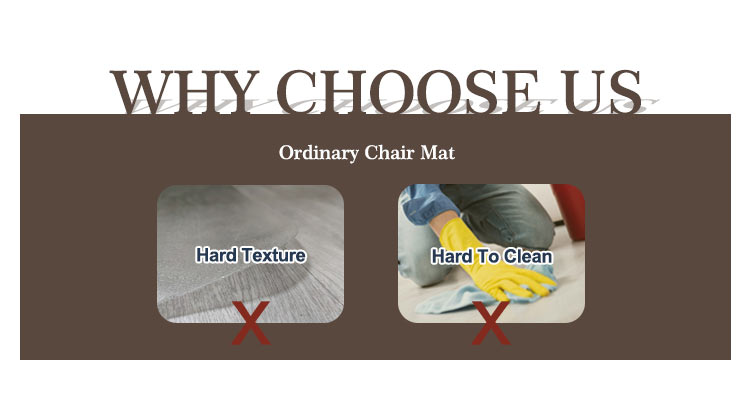 WHY CHOOSE US

Ordinary Chair Mat

Hard Texture

X

Hard To Clean

X